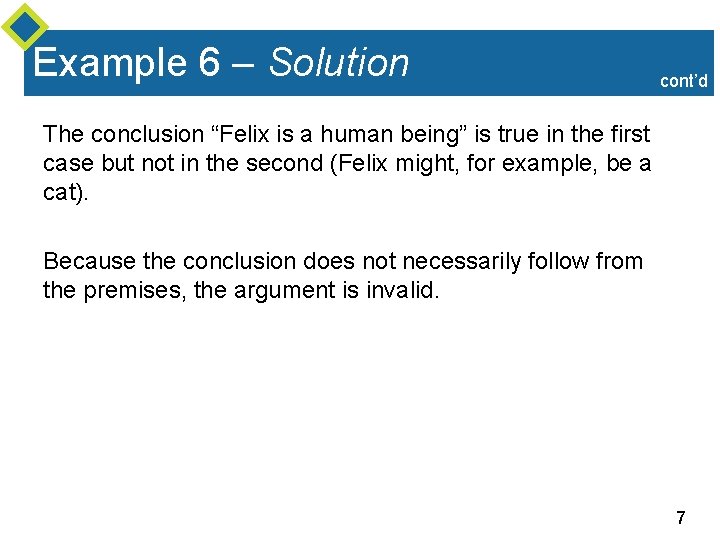 Example 6 – Solution

cont'd

The conclusion "Felix is a human being" is true in the first case but not in the second (Felix might, for example, be a cat).

Because the conclusion does not necessarily follow from the premises, the argument is invalid.

7